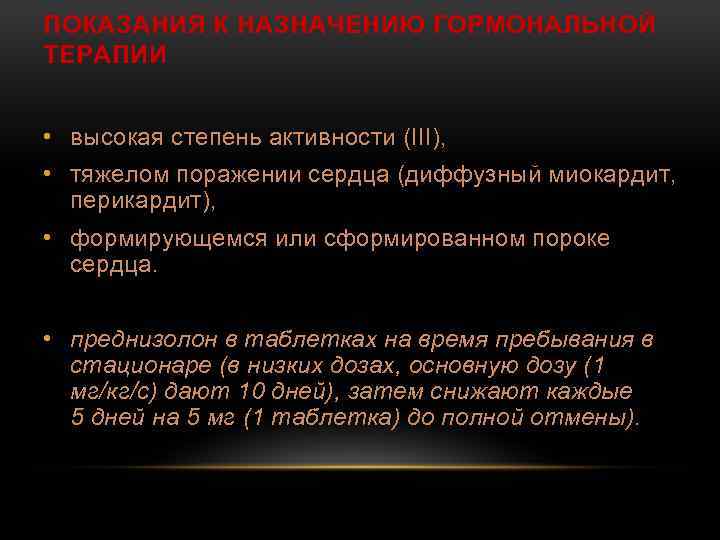 ПОКАЗАНИЯ К НАЗНАЧЕНИЮ ГОРМОНАЛЬНОЙ ТЕРАПИИ

• высокая степень активности (III),
• тяжелом поражении сердца (диффузный миокардит, перикардит),
• формирующемся или сформированном пороке сердца.

• преднизолон в таблетках на время пребывания в стационаре (в низких дозах, основную дозу (1 мг/кг/с) дают 10 дней), затем снижают каждые 5 дней на 5 мг (1 таблетка) до полной отмены).